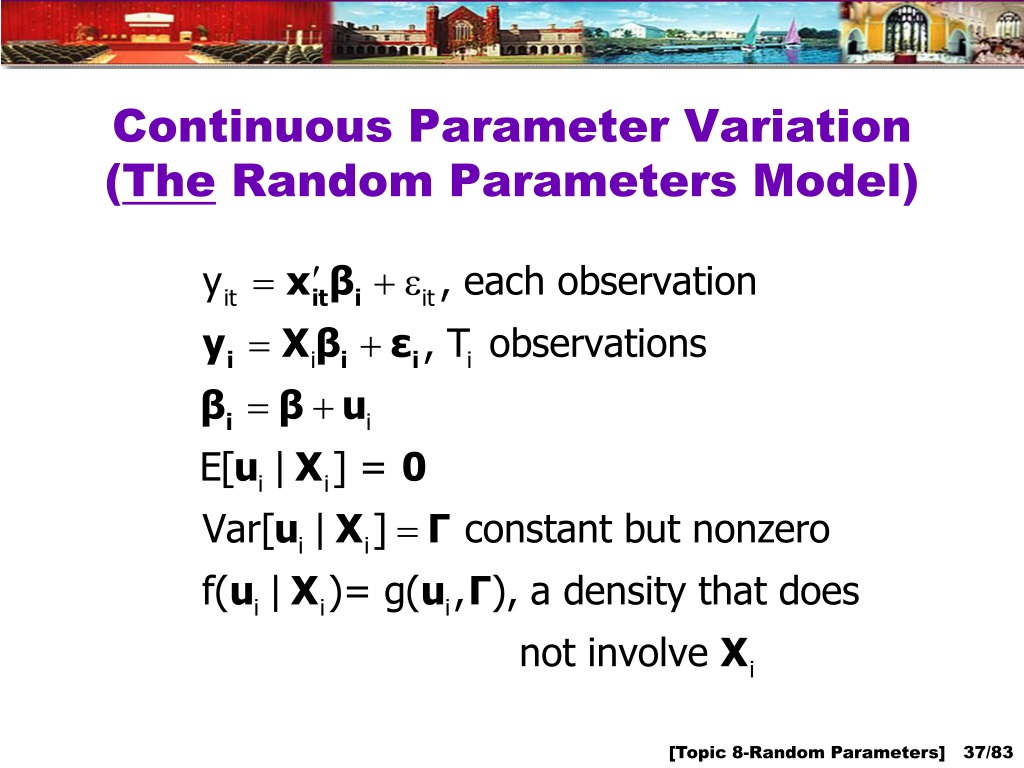 Continuous Parameter Variation (The Random Parameters Model)

$y_{it} = \mathbf{x}_{it}'\boldsymbol{\beta}_i + \varepsilon_{it}$, each observation

$\mathbf{y}_i = \mathbf{X}_i\boldsymbol{\beta}_i + \boldsymbol{\varepsilon}_i$, $T_i$ observations

$\boldsymbol{\beta}_i = \boldsymbol{\beta} + \mathbf{u}_i$

$E[\mathbf{u}_i \mid \mathbf{X}_i] = \mathbf{0}$

$Var[\mathbf{u}_i \mid \mathbf{X}_i] = \boldsymbol{\Gamma}$ constant but nonzero

$f(\mathbf{u}_i \mid \mathbf{X}_i) = g(\mathbf{u}_i, \boldsymbol{\Gamma})$, a density that does not involve $\mathbf{X}_i$

[Topic 8-Random Parameters] 37/83